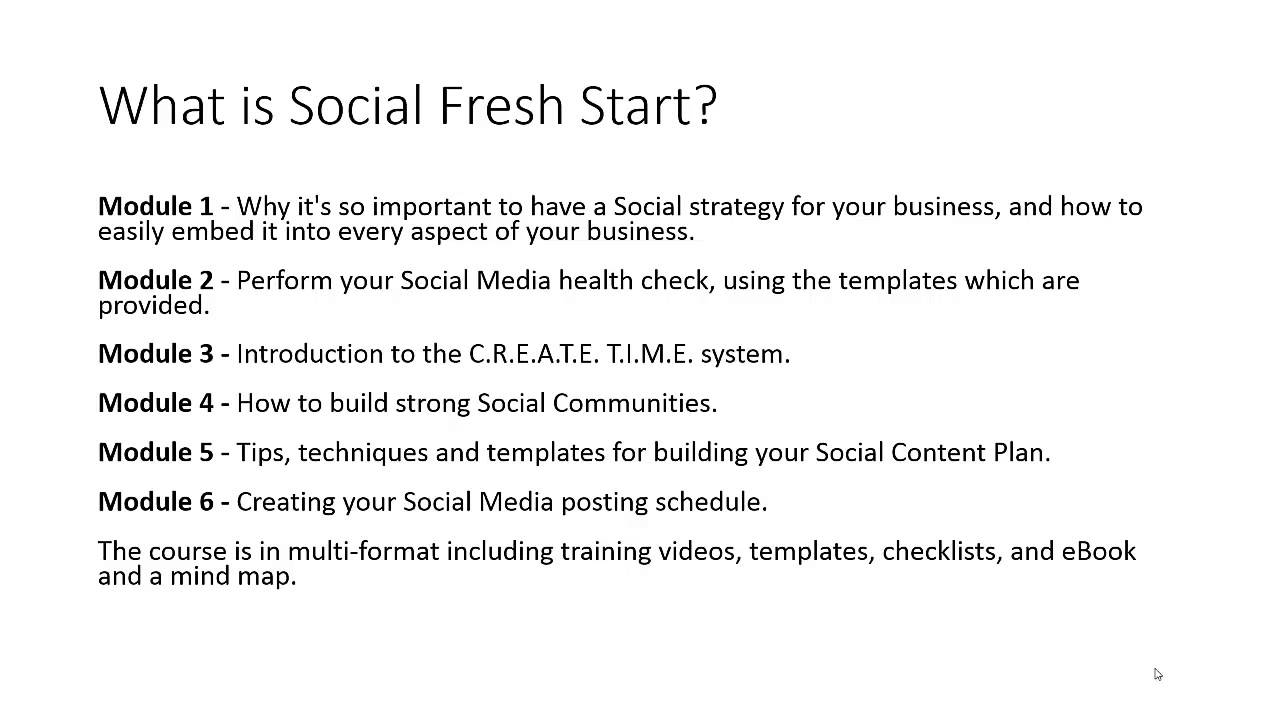 What is Social Fresh Start?

Module 1 - Why it's so important to have a Social strategy for your business, and how to easily embed it into every aspect of your business.

Module 2 - Perform your Social Media health check, using the templates which are provided.

Module 3 - Introduction to the C.R.E.A.T.E. T.I.M.E. system.

Module 4 - How to build strong Social Communities.

Module 5 - Tips, techniques and templates for building your Social Content Plan.

Module 6 - Creating your Social Media posting schedule.

The course is in multi-format including training videos, templates, checklists, and eBook and a mind map.